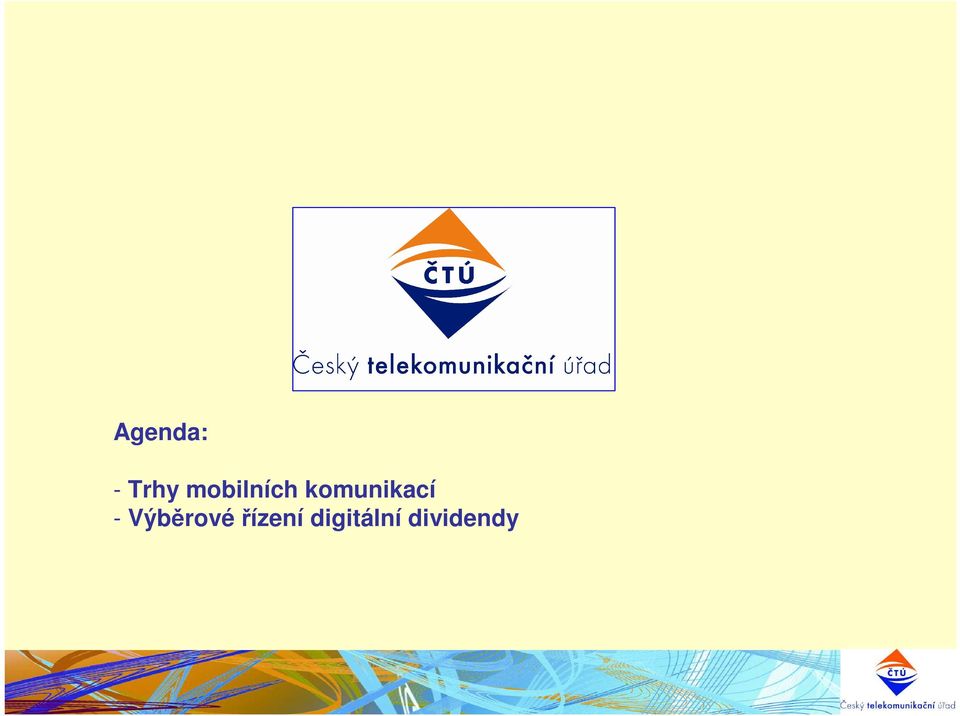 ČTÚ
Český telekomunikační úřad

Agenda:

- Trhy mobilních komunikací
- Výběrové řízení digitální dividendy

ČTÚ
Český telekomunikační úřad